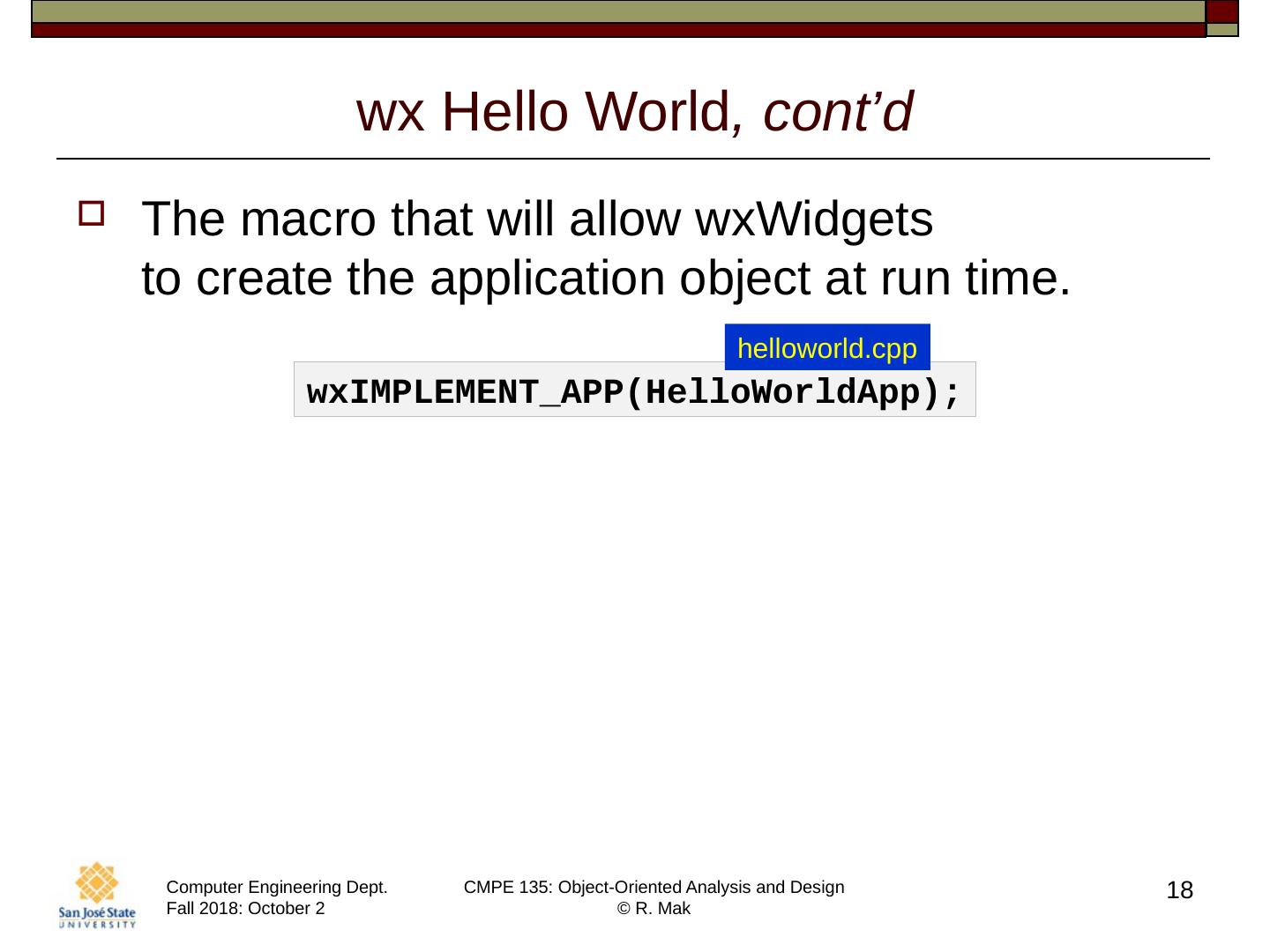 wx Hello World, cont'd

The macro that will allow wxWidgets to create the application object at run time.

helloworld.cpp

wxIMPLEMENT_APP(HelloWorldApp);

San José State UNIVERSITY

Computer Engineering Dept.
Fall 2018: October 2

CMPE 135: Object-Oriented Analysis and Design
© R. Mak

18